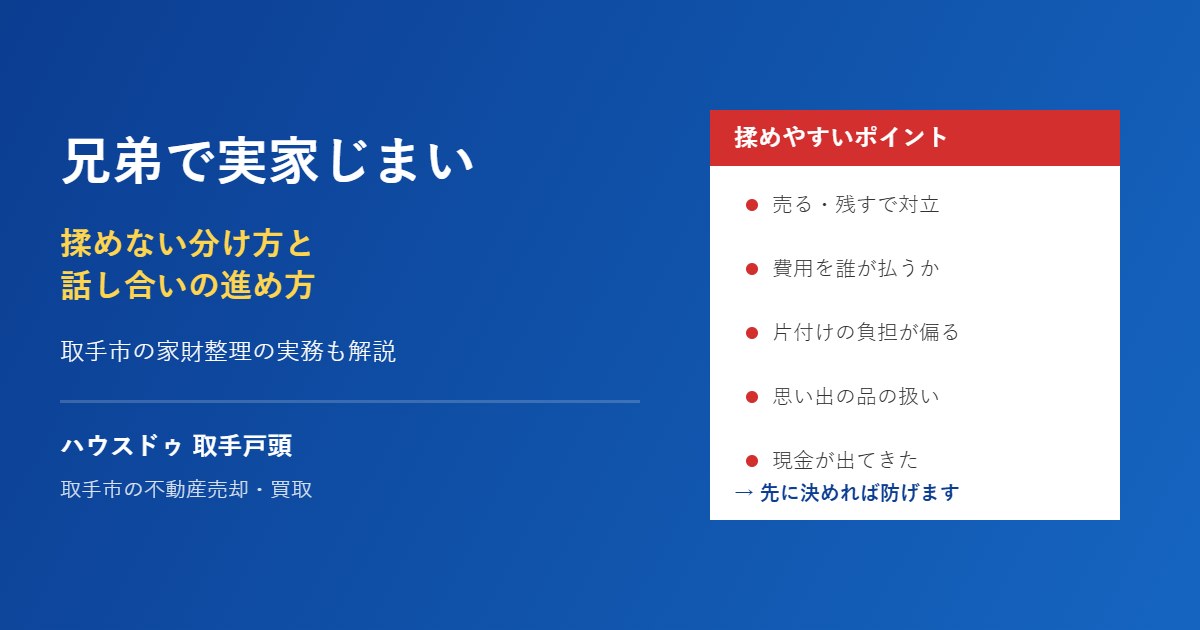 兄弟で実家じまい

揉めない分け方と
話し合いの進め方

取手市の家財整理の実務も解説

ハウスドゥ 取手戸頭

取手市の不動産売却・買取

揉めやすいポイント

● 売る・残すで対立

● 費用を誰が払うか

● 片付けの負担が偏る

● 思い出の品の扱い

● 現金が出てきた

→ 先に決めれば防げます